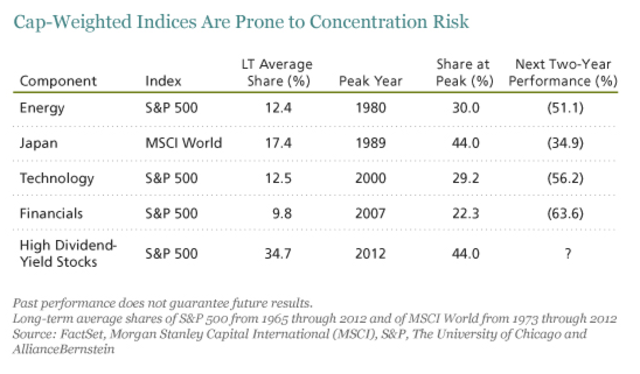 Cap-Weighted Indices Are Prone to Concentration Risk

| Component | Index | LT Average Share (%) | Peak Year | Share at Peak (%) | Next Two-Year Performance (%) |
|---|---|---|---|---|---|
| Energy | S&P 500 | 12.4 | 1980 | 30.0 | (51.1) |
| Japan | MSCI World | 17.4 | 1989 | 44.0 | (34.9) |
| Technology | S&P 500 | 12.5 | 2000 | 29.2 | (56.2) |
| Financials | S&P 500 | 9.8 | 2007 | 22.3 | (63.6) |
| High Dividend-Yield Stocks | S&P 500 | 34.7 | 2012 | 44.0 | ? |

Past performance does not guarantee future results.
Long-term average shares of S&P 500 from 1965 through 2012 and of MSCI World from 1973 through 2012
Source: FactSet, Morgan Stanley Capital International (MSCI), S&P, The University of Chicago and AllianceBernstein